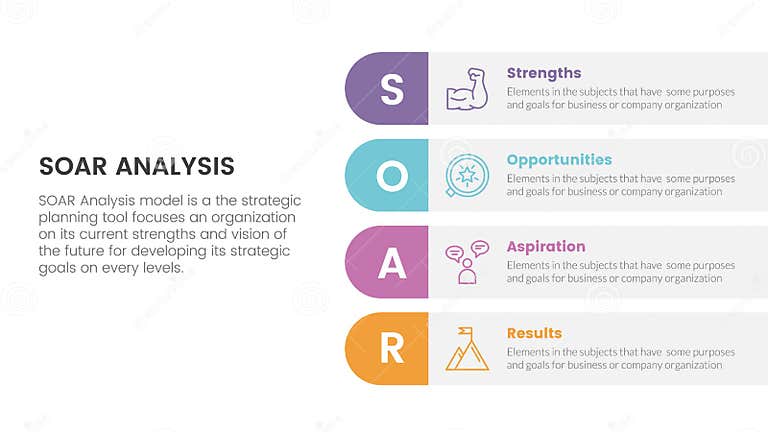 SOAR ANALYSIS

SOAR Analysis model is a the strategic planning tool focuses an organization on its current strengths and vision of the future for developing its strategic goals on every levels.

S

Strengths

Elements in the subjects that have some purposes and goals for business or company organization

O

Opportunities

Elements in the subjects that have some purposes and goals for business or company organization

A

Aspiration

Elements in the subjects that have some purposes and goals for business or company organization

R

Results

Elements in the subjects that have some purposes and goals for business or company organization